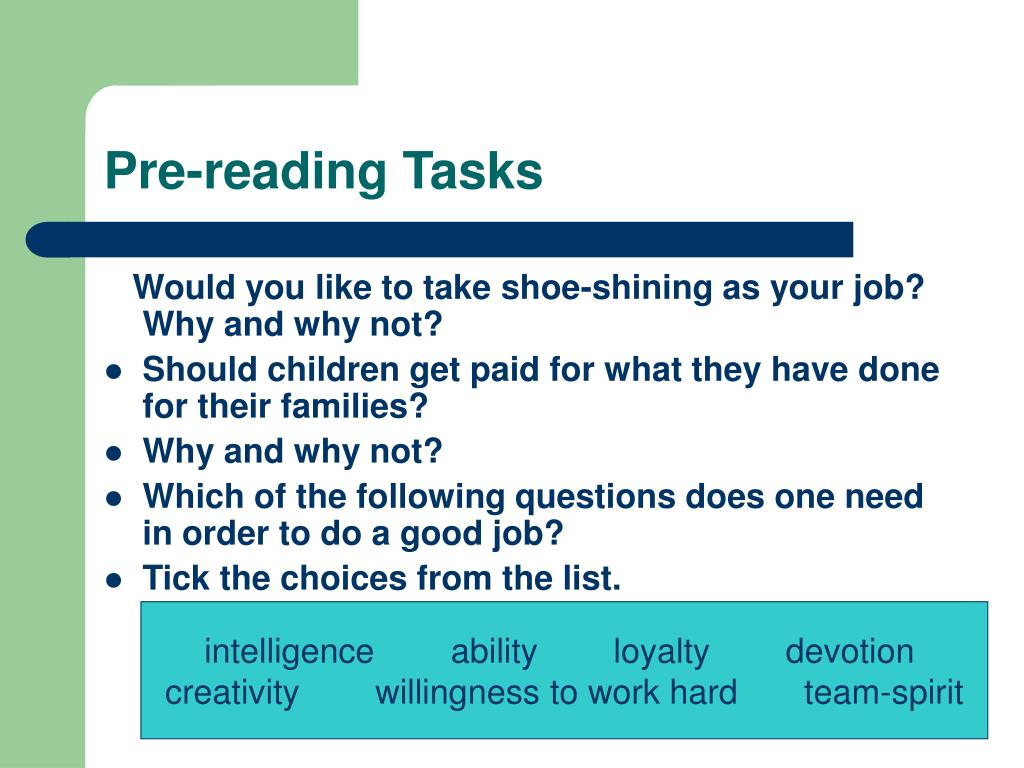 Pre-reading Tasks

Would you like to take shoe-shining as your job? Why and why not?

- Should children get paid for what they have done for their families?
- Why and why not?
- Which of the following questions does one need in order to do a good job?
- Tick the choices from the list.

intelligence ability loyalty devotion
creativity willingness to work hard team-spirit